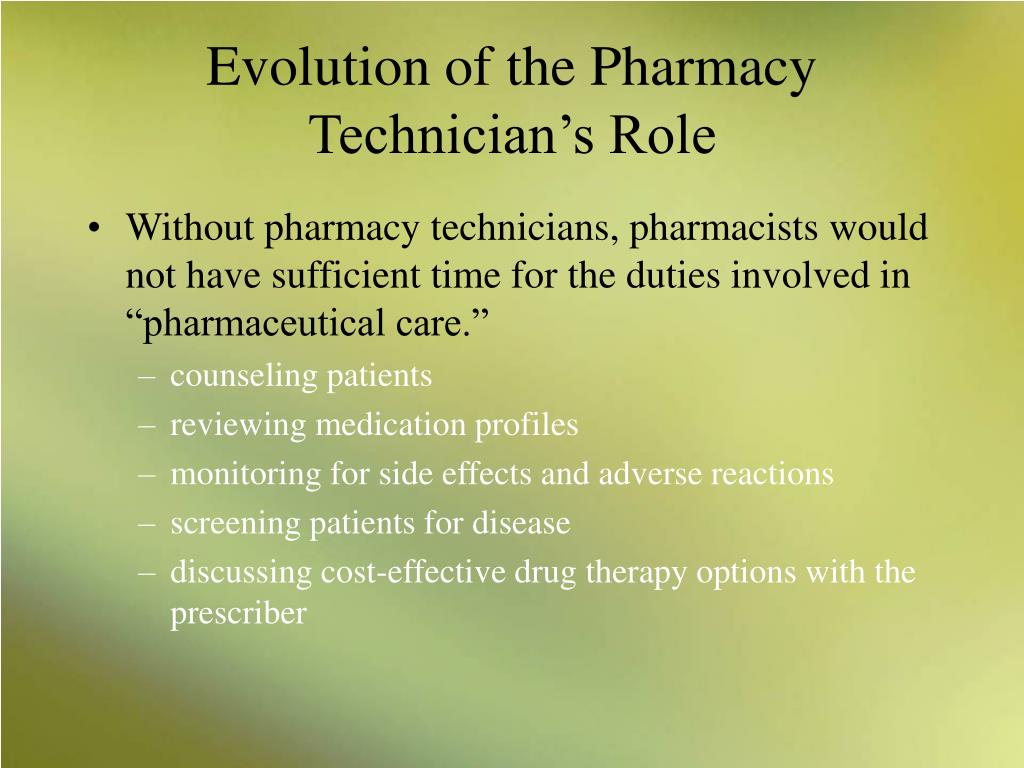 Evolution of the Pharmacy Technician’s Role

• Without pharmacy technicians, pharmacists would not have sufficient time for the duties involved in “pharmaceutical care.”
– counseling patients
– reviewing medication profiles
– monitoring for side effects and adverse reactions
– screening patients for disease
– discussing cost-effective drug therapy options with the prescriber